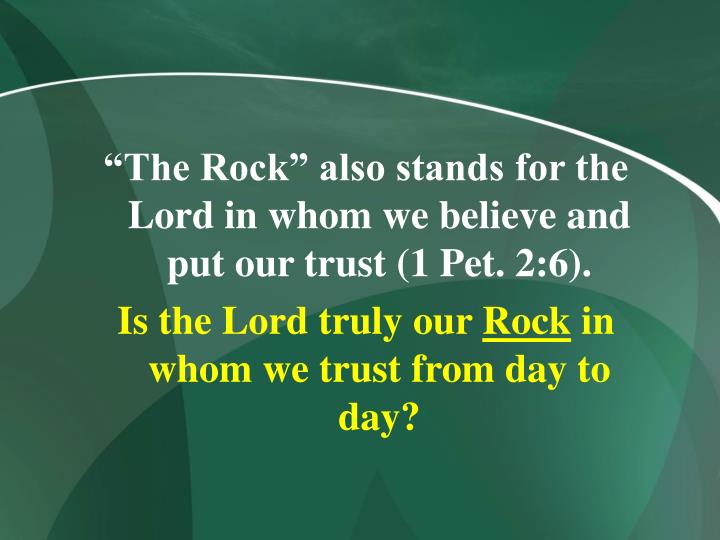 “The Rock” also stands for the Lord in whom we believe and put our trust (1 Pet. 2:6).

Is the Lord truly our Rock in whom we trust from day to day?